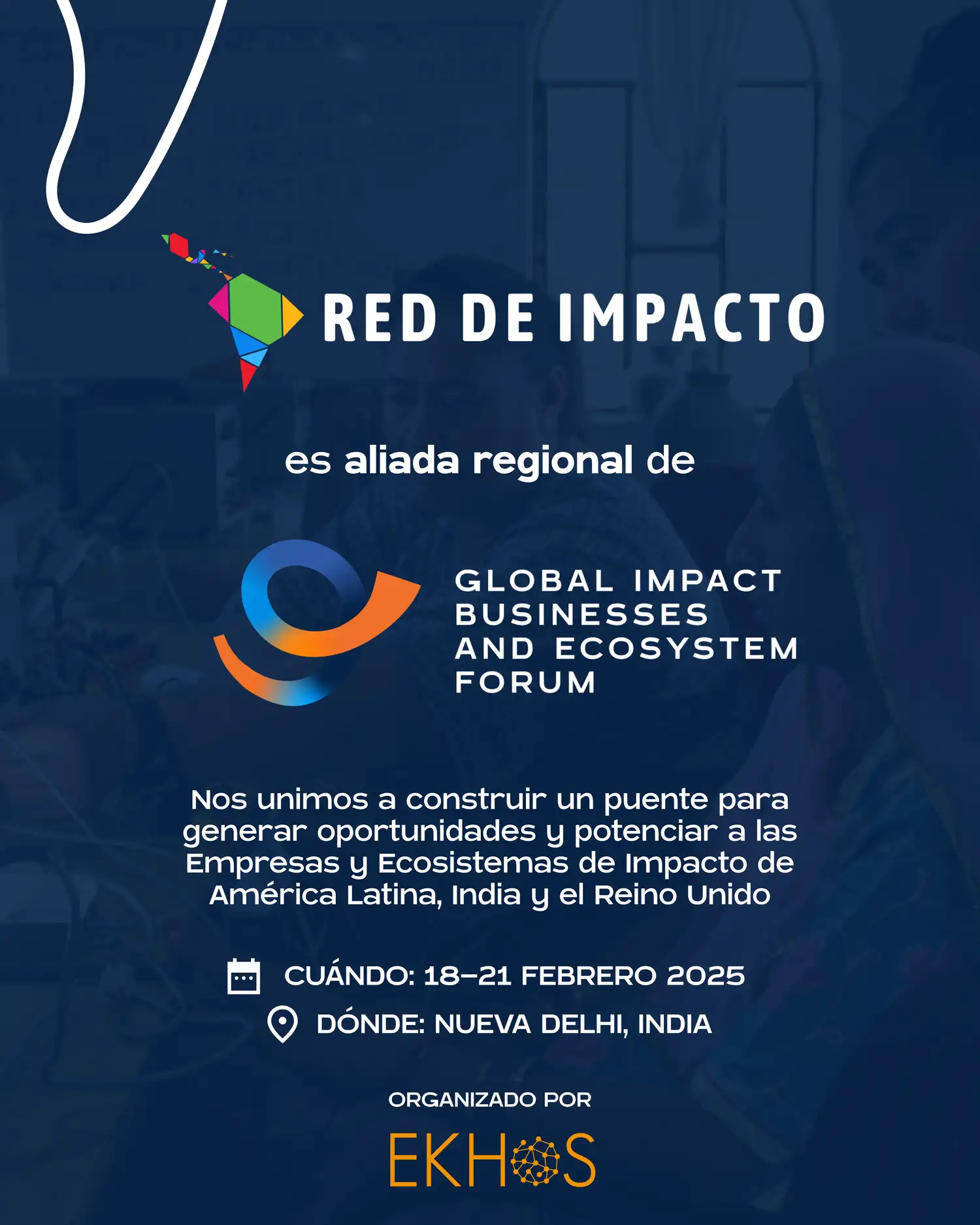 RED DE IMPACTO

es aliada regional de

GLOBAL IMPACT BUSINESSES AND ECOSYSTEM FORUM

Nos unimos a construir un puente para generar oportunidades y potenciar a las Empresas y Ecosistemas de Impacto de América Latina, India y el Reino Unido

CUÁNDO: 18–21 FEBRERO 2025

DÓNDE: NUEVA DELHI, INDIA

ORGANIZADO POR

EKHOS